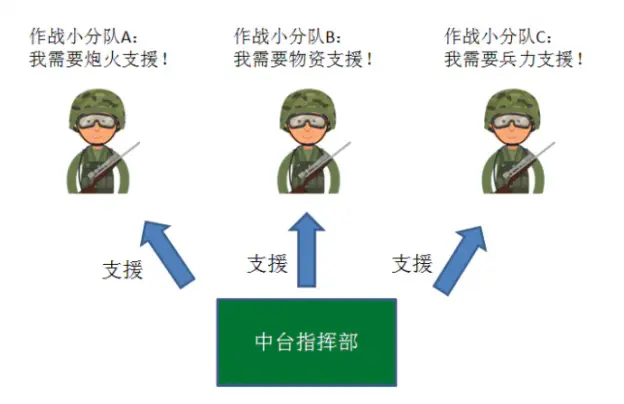 作战小分队A：
我需要炮火支援！

作战小分队B：
我需要物资支援！

作战小分队C：
我需要兵力支援！

支援

支援

支援

中台指挥部